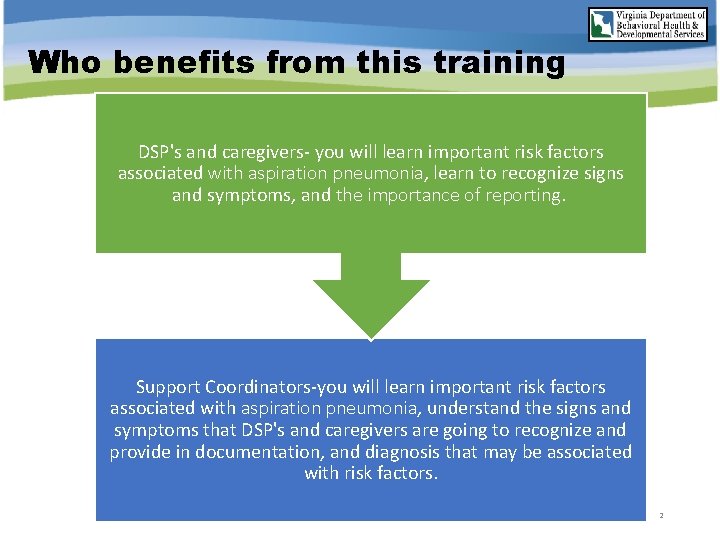 Virginia Department of Behavioral Health & Developmental Services

Who benefits from this training

DSP's and caregivers- you will learn important risk factors associated with aspiration pneumonia, learn to recognize signs and symptoms, and the importance of reporting.

Support Coordinators-you will learn important risk factors associated with aspiration pneumonia, understand the signs and symptoms that DSP's and caregivers are going to recognize and provide in documentation, and diagnosis that may be associated with risk factors.

2